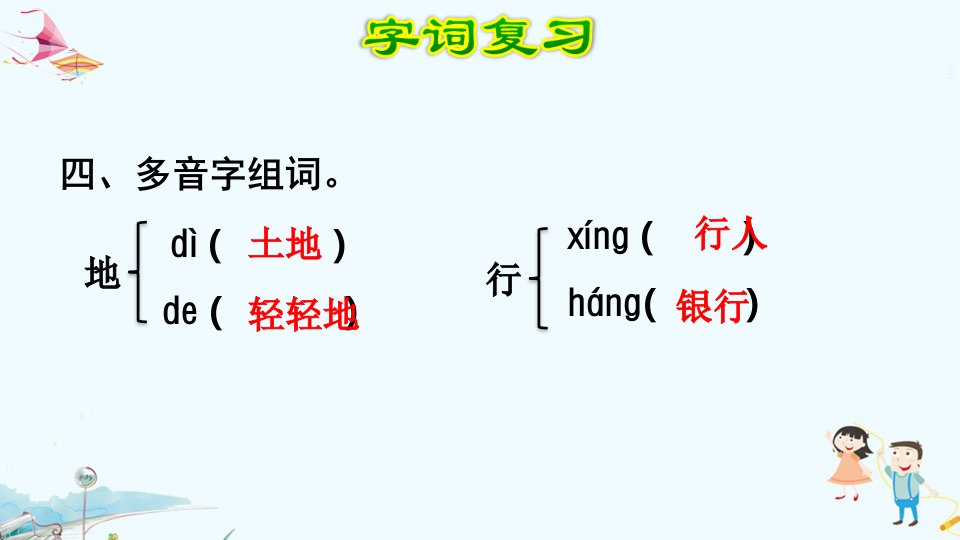 字词复习

四、多音字组词。

地 dì ( 土地 )
de ( 轻轻地 )

行 xíng ( 行人 )
háng( 银行 )